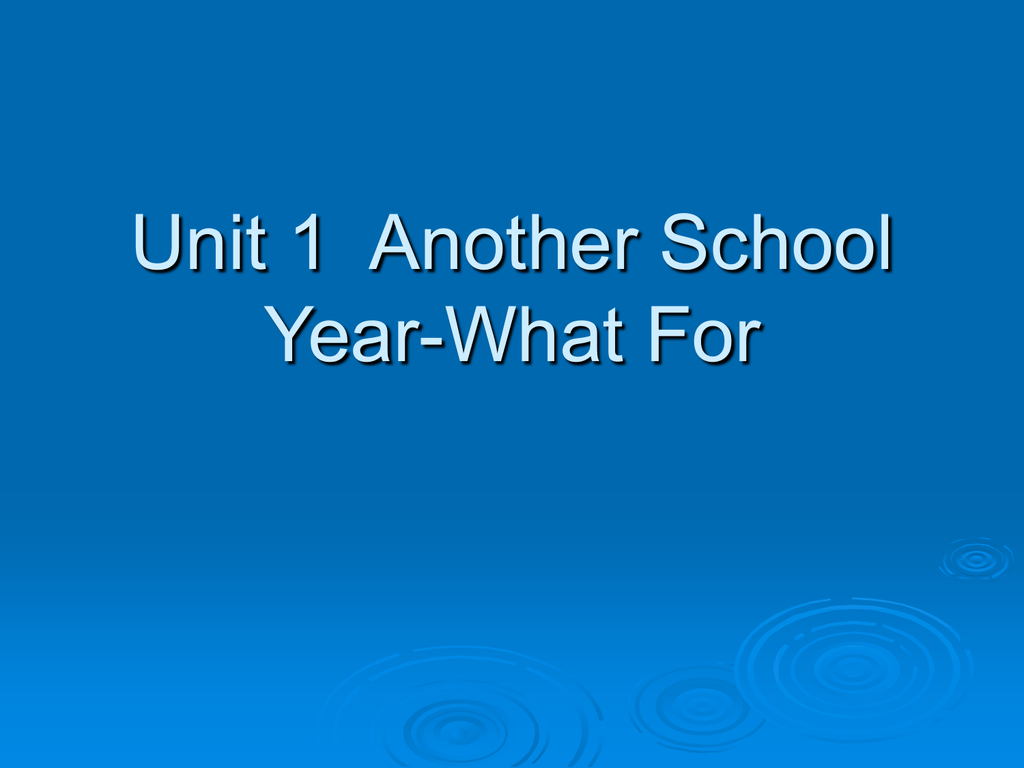 Unit 1 Another School Year-What For